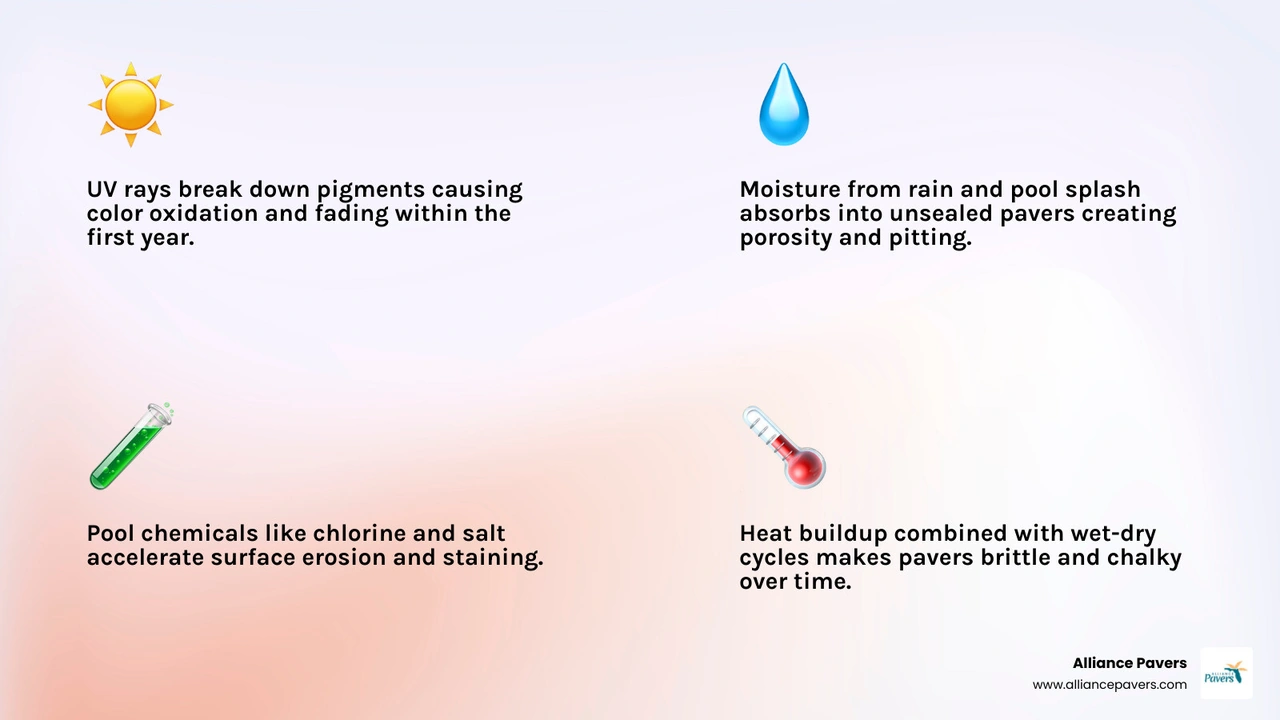 UV rays break down pigments causing color oxidation and fading within the first year.

Moisture from rain and pool splash absorbs into unsealed pavers creating porosity and pitting.

Pool chemicals like chlorine and salt accelerate surface erosion and staining.

Heat buildup combined with wet-dry cycles makes pavers brittle and chalky over time.

Alliance Pavers
www.alliancepavers.com

Pavers